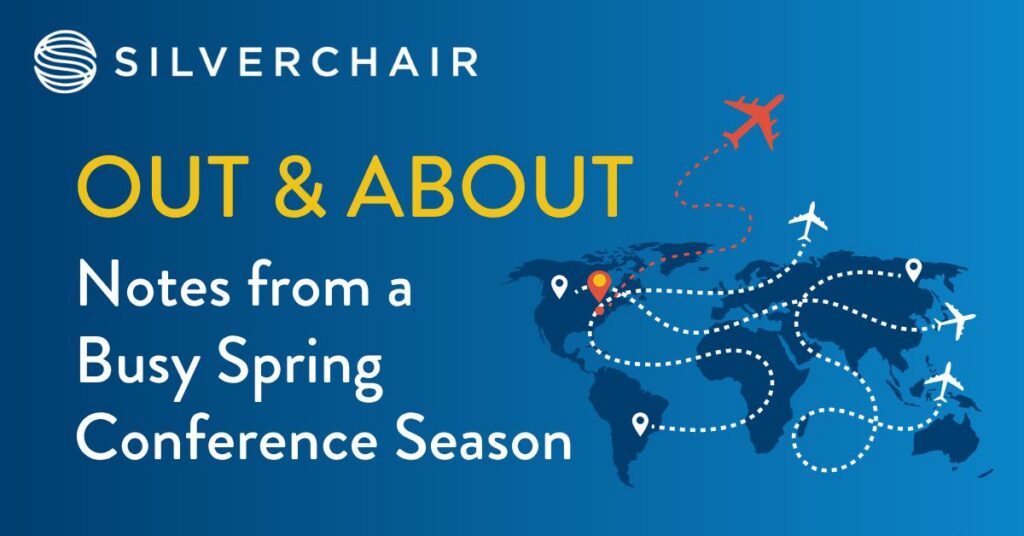 SILVERCHAIR

OUT & ABOUT

Notes from a Busy Spring Conference Season